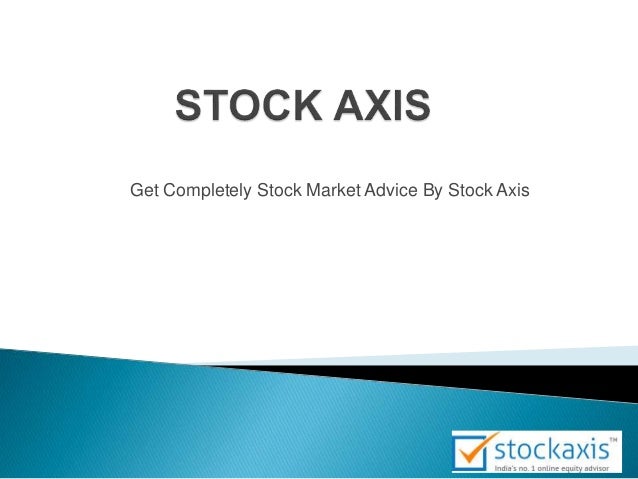 STOCK AXIS

Get Completely Stock Market Advice By Stock Axis

stockaxis™
India's no. 1 online equity advisor